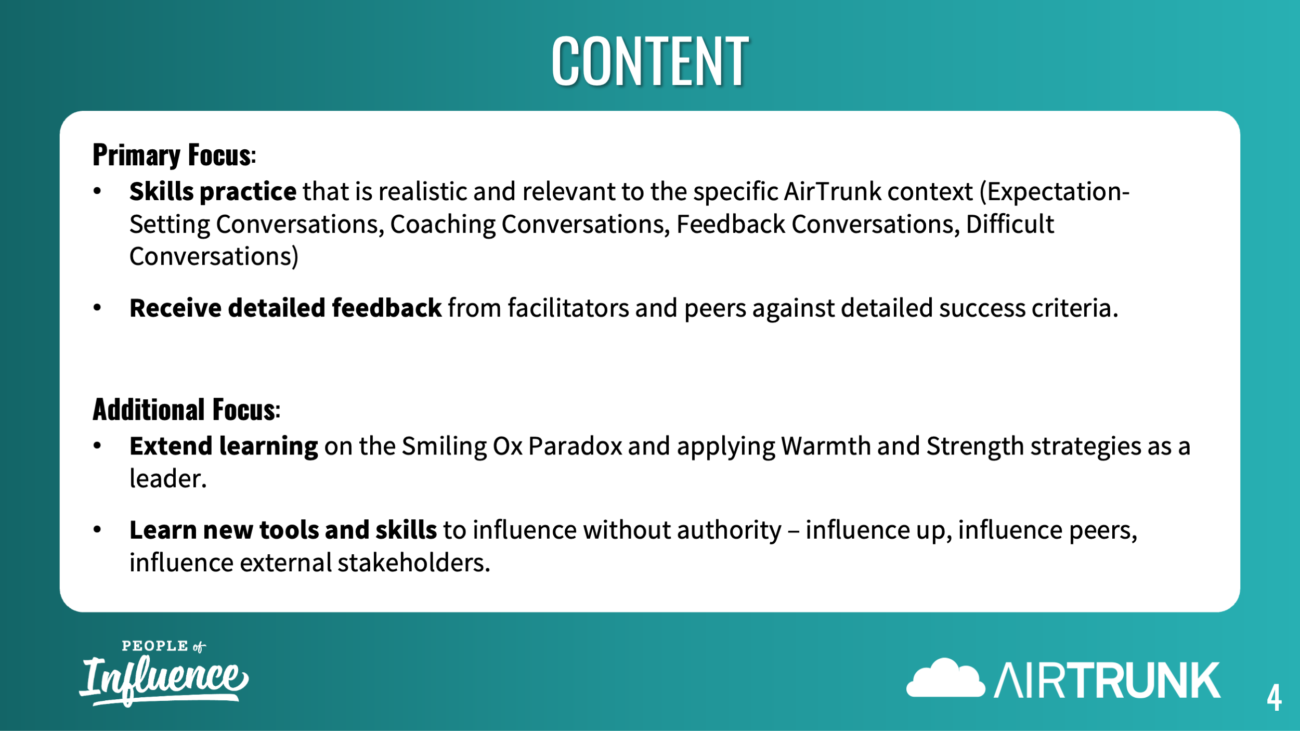 CONTENT

Primary Focus:
• Skills practice that is realistic and relevant to the specific AirTrunk context (Expectation-Setting Conversations, Coaching Conversations, Feedback Conversations, Difficult Conversations)
• Receive detailed feedback from facilitators and peers against detailed success criteria.

Additional Focus:
• Extend learning on the Smiling Ox Paradox and applying Warmth and Strength strategies as a leader.
• Learn new tools and skills to influence without authority – influence up, influence peers, influence external stakeholders.

PEOPLE of Influence

AIRTRUNK

4